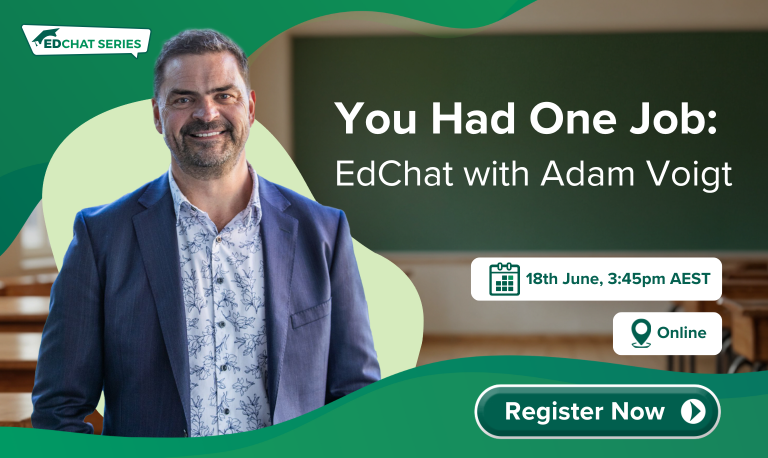 EDCHAT SERIES

You Had One Job:
EdChat with Adam Voigt

18th June, 3:45pm AEST

Online

Register Now